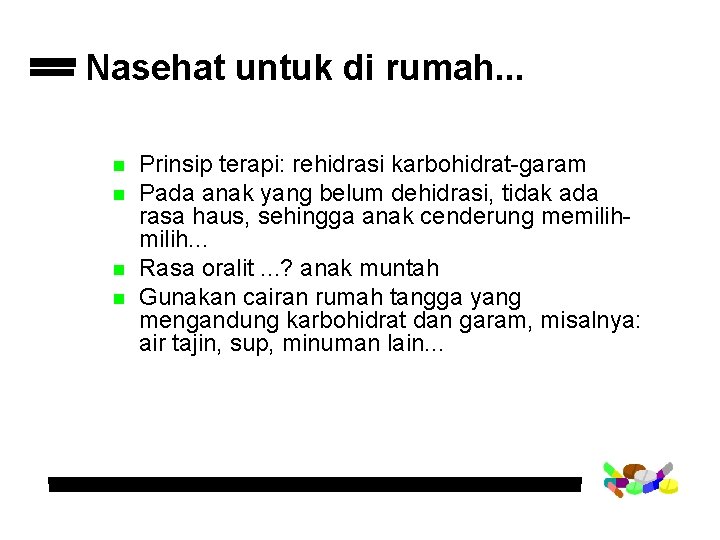 Nasehat untuk di rumah...

- Prinsip terapi: rehidrasi karbohidrat-garam
- Pada anak yang belum dehidrasi, tidak ada rasa haus, sehingga anak cenderung memilih-milih...
- Rasa oralit ...? anak muntah
- Gunakan cairan rumah tangga yang mengandung karbohidrat dan garam, misalnya: air tajin, sup, minuman lain...